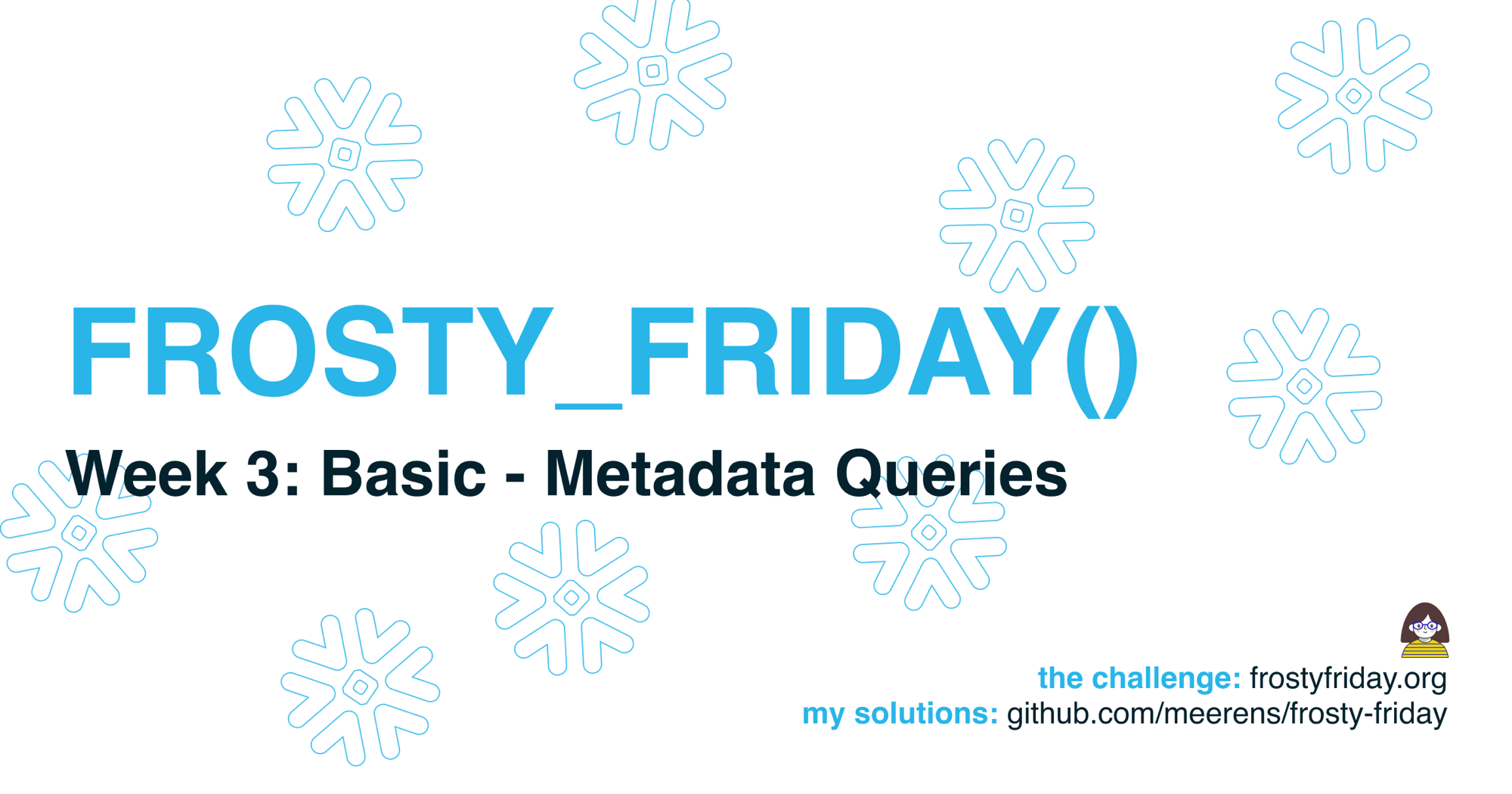 FROSTY_FRIDAY()

Week 3: Basic - Metadata Queries

the challenge: frostyfriday.org
my solutions: github.com/meerens/frosty-friday